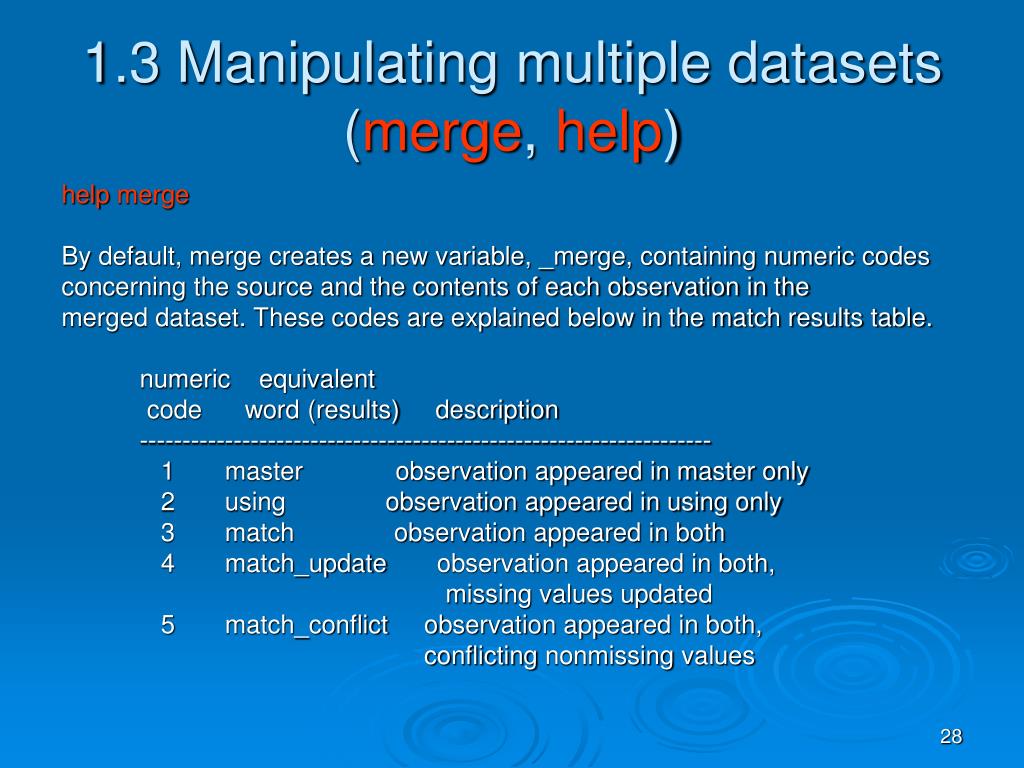 1.3 Manipulating multiple datasets (merge, help)

help merge

By default, merge creates a new variable, _merge, containing numeric codes concerning the source and the contents of each observation in the merged dataset. These codes are explained below in the match results table.

| numeric code | equivalent word (results) | description |
|---|---|---|
| 1 | master | observation appeared in master only |
| 2 | using | observation appeared in using only |
| 3 | match | observation appeared in both |
| 4 | match_update | observation appeared in both, missing values updated |
| 5 | match_conflict | observation appeared in both, conflicting nonmissing values |

28